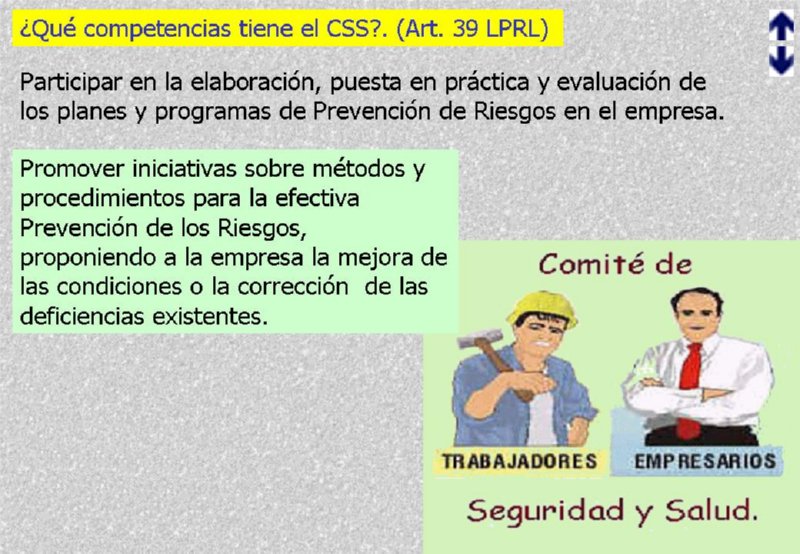 ¿Qué competencias tiene el CSS?. (Art. 39 LPRL)

Participar en la elaboración, puesta en práctica y evaluación de los planes y programas de Prevención de Riesgos en el empresa.

Promover iniciativas sobre métodos y procedimientos para la efectiva Prevención de los Riesgos, proponiendo a la empresa la mejora de las condiciones o la corrección de las deficiencias existentes.

Comité de

TRABAJADORES

EMPRESARIOS

Seguridad y Salud.